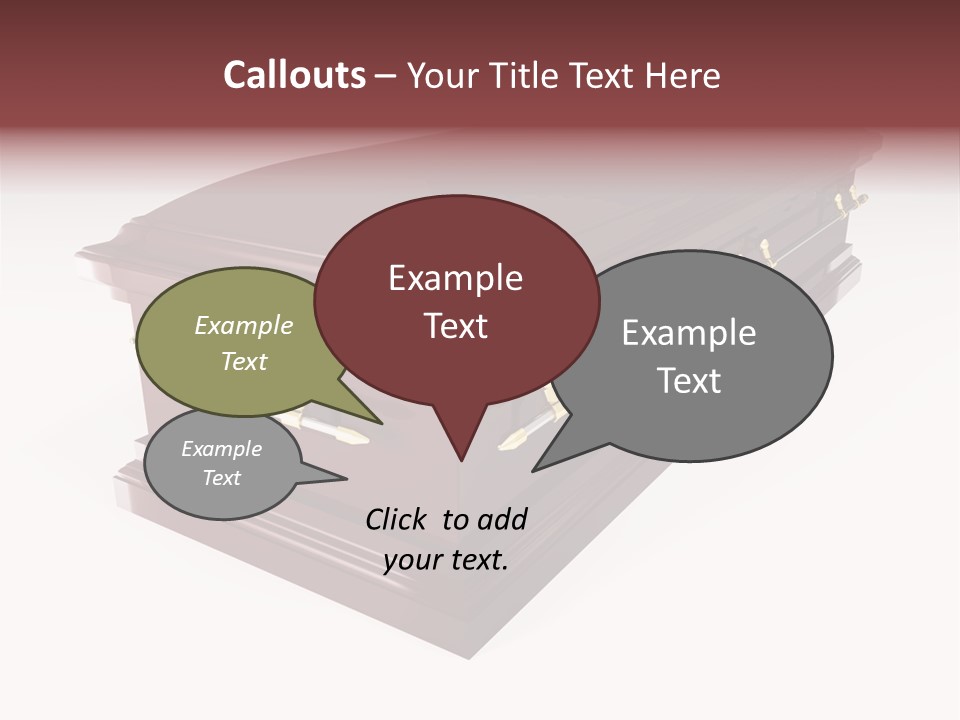 Callouts – Your Title Text Here

Example Text

Example Text

Example Text

Example Text

Click to add your text.